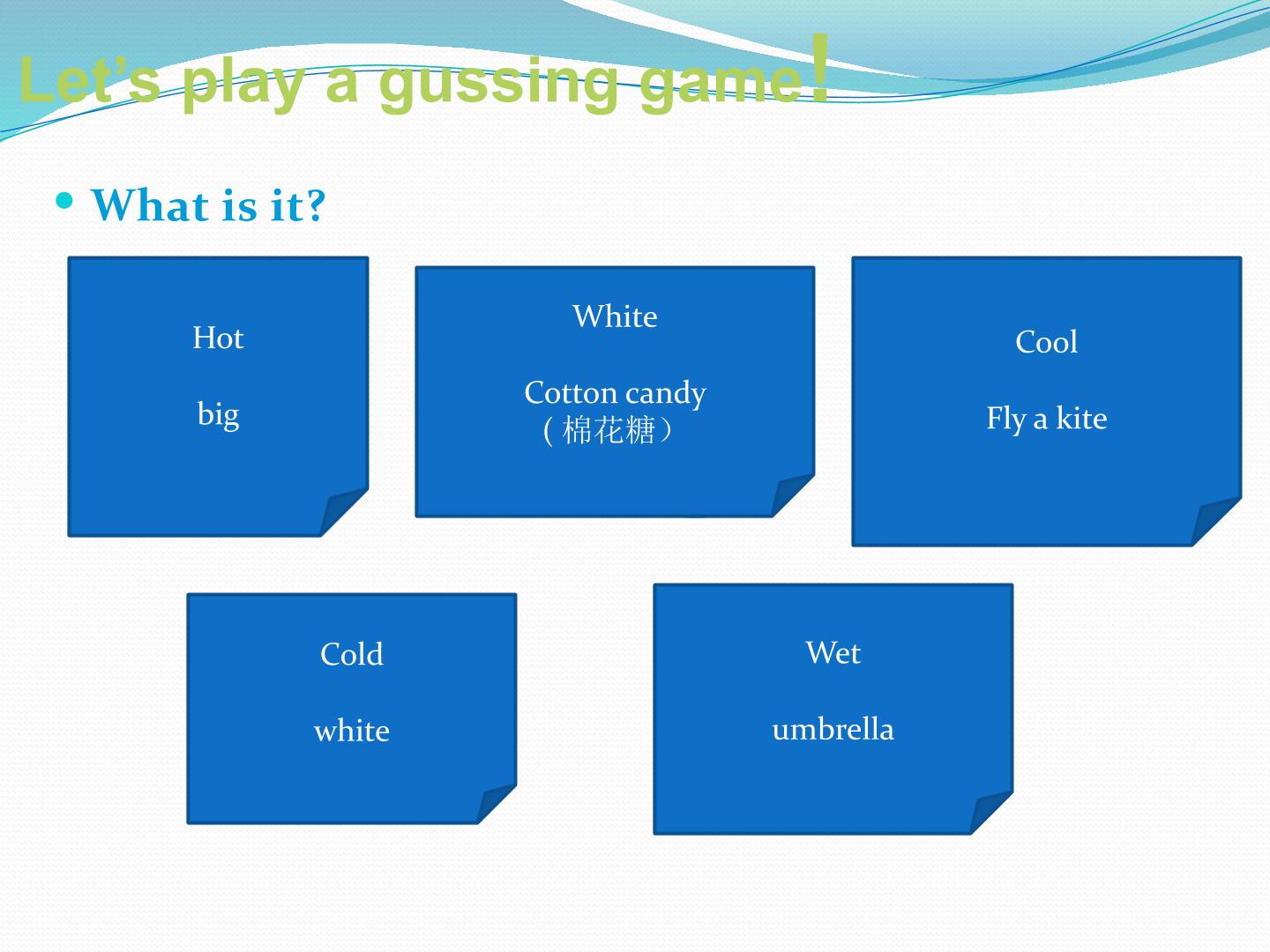 Let's play a gussing game!

• What is it?

Hot

big

White

Cotton candy
(棉花糖)

Cool

Fly a kite

Cold

white

Wet

umbrella